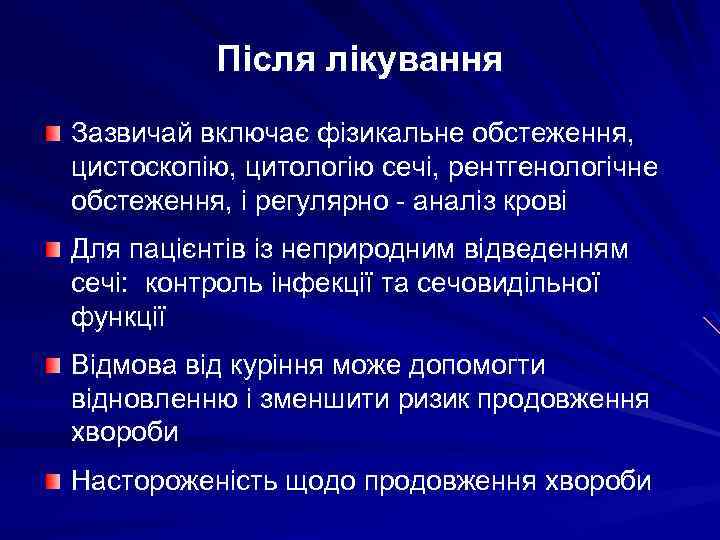 Після лікування

Зазвичай включає фізикальне обстеження, цистоскопію, цитологію сечі, рентгенологічне обстеження, і регулярно - аналіз крові

Для пацієнтів із неприродним відведенням сечі:  контроль інфекції та сечовидільної функції

Відмова від куріння може допомогти відновленню і зменшити ризик продовження хвороби

Настороженість щодо продовження хвороби